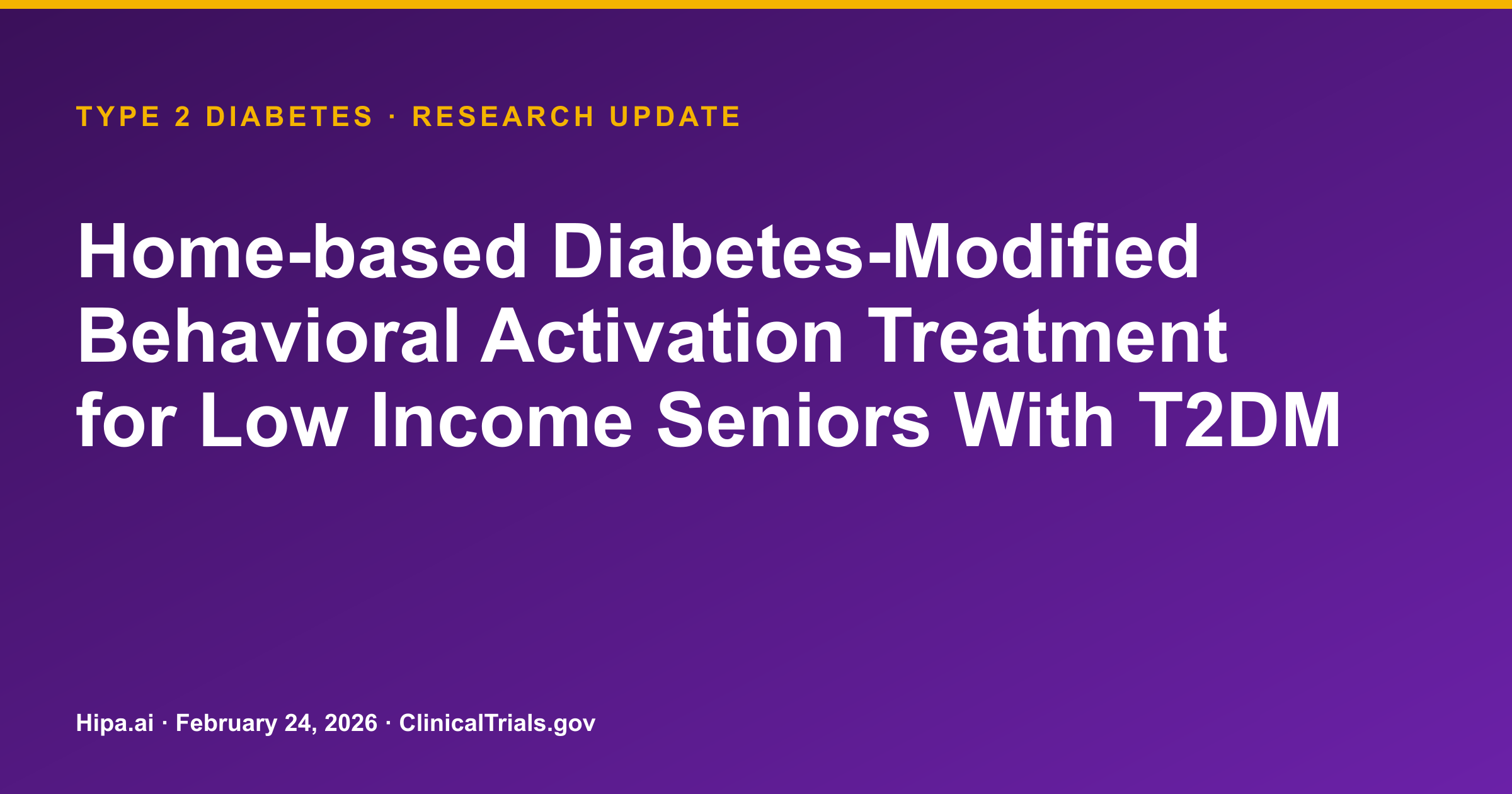 TYPE 2 DIABETES · RESEARCH UPDATE

Home-based Diabetes-Modified Behavioral Activation Treatment for Low Income Seniors With T2DM

Hipa.ai · February 24, 2026 · ClinicalTrials.gov